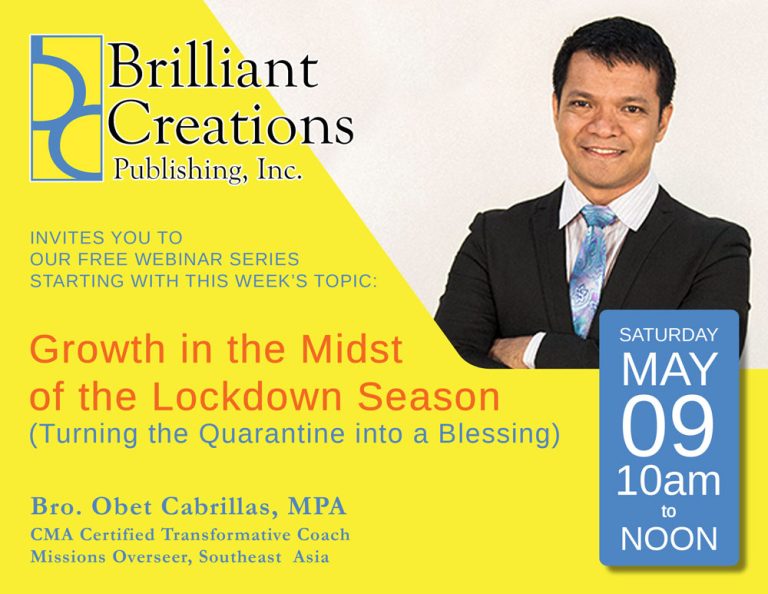 Brilliant Creations Publishing, Inc.

INVITES YOU TO
OUR FREE WEBINAR SERIES
STARTING WITH THIS WEEK'S TOPIC:

Growth in the Midst of the Lockdown Season
(Turning the Quarantine into a Blessing)

Bro. Obet Cabrillas, MPA
CMA Certified Transformative Coach
Missions Overseer, Southeast Asia

SATURDAY
MAY
09
10am
to
NOON